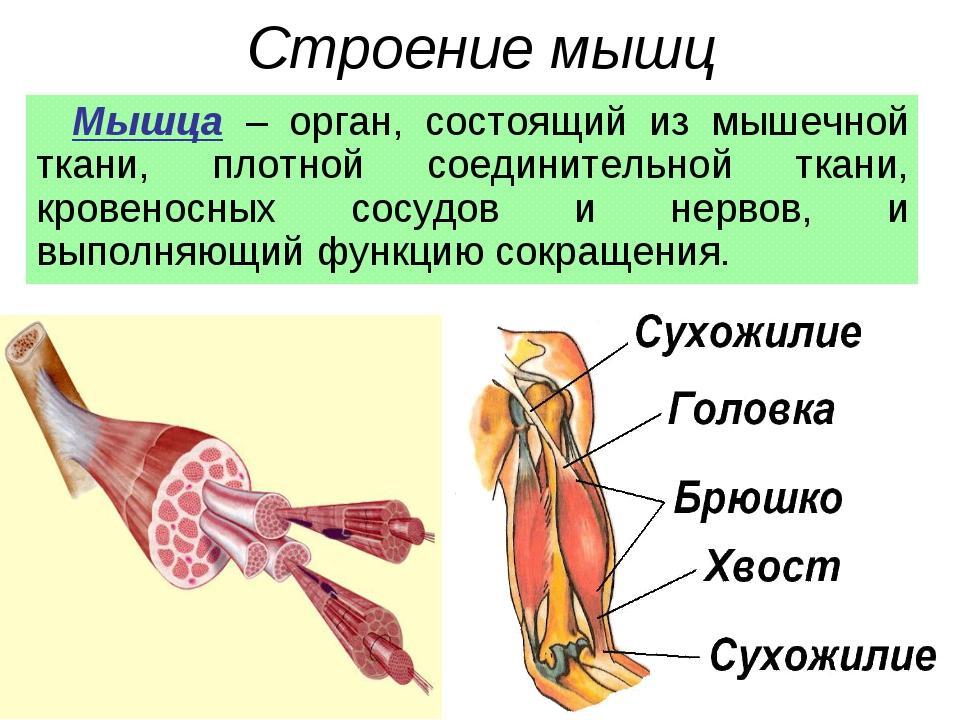 Строение мышц

Мышца – орган, состоящий из мышечной ткани, плотной соединительной ткани, кровеносных сосудов и нервов, и выполняющий функцию сокращения.

Сухожилие
Головка
Брюшко
Хвост
Сухожилие